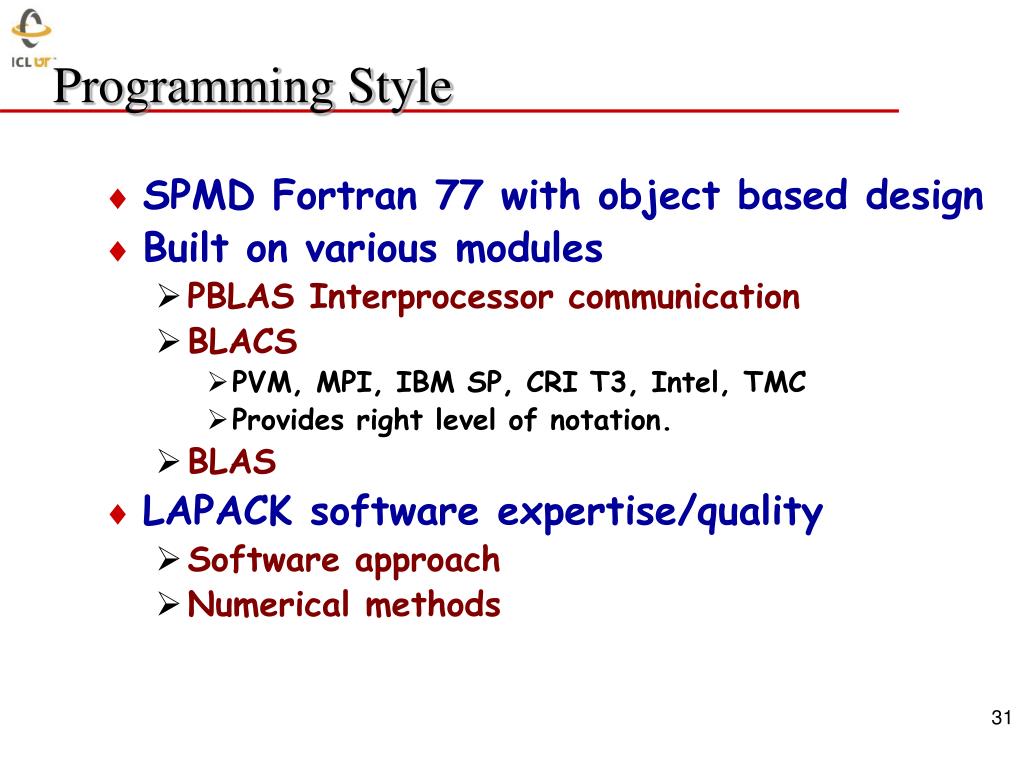 ICL UT

Programming Style

♦ SPMD Fortran 77 with object based design
♦ Built on various modules
➢ PBLAS Interprocessor communication
➢ BLACS
➢ PVM, MPI, IBM SP, CRI T3, Intel, TMC
➢ Provides right level of notation.
➢ BLAS
♦ LAPACK software expertise/quality
➢ Software approach
➢ Numerical methods

31